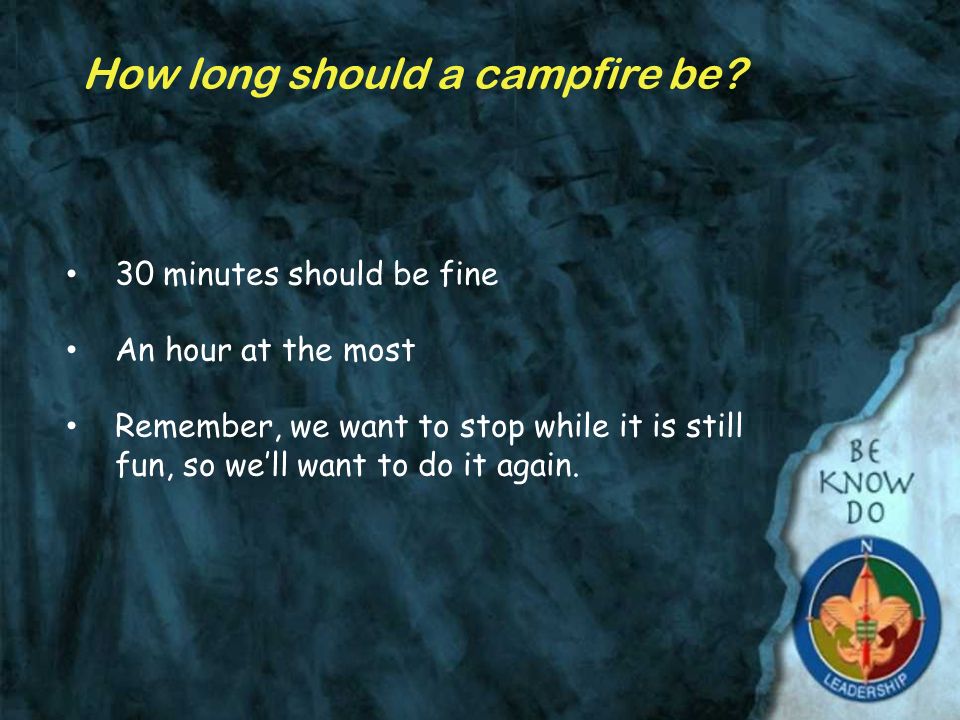 How long should a campfire be?

• 30 minutes should be fine

• An hour at the most

• Remember, we want to stop while it is still fun, so we'll want to do it again.

BE
KNOW
DO

N

LEADERSHIP